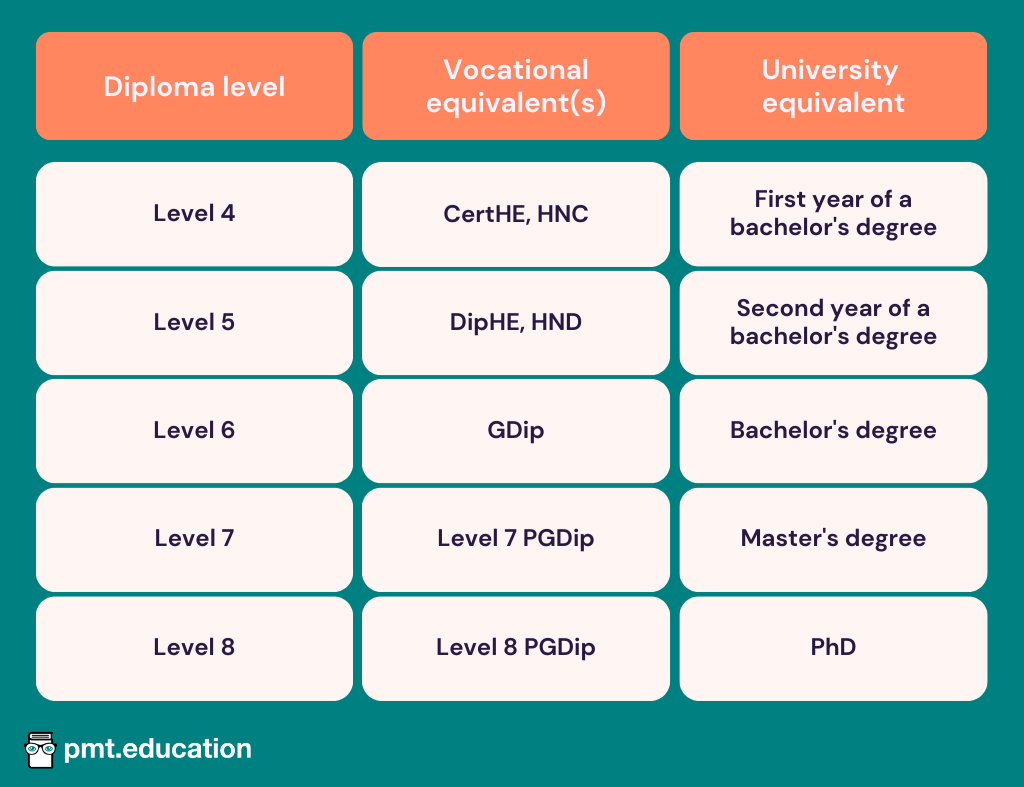 | Diploma level | Vocational equivalent(s) | University equivalent |
|---|---|---|
| Level 4 | CertHE, HNC | First year of a bachelor's degree |
| Level 5 | DipHE, HND | Second year of a bachelor's degree |
| Level 6 | GDip | Bachelor's degree |
| Level 7 | Level 7 PGDip | Master's degree |
| Level 8 | Level 8 PGDip | PhD |

pmt.education